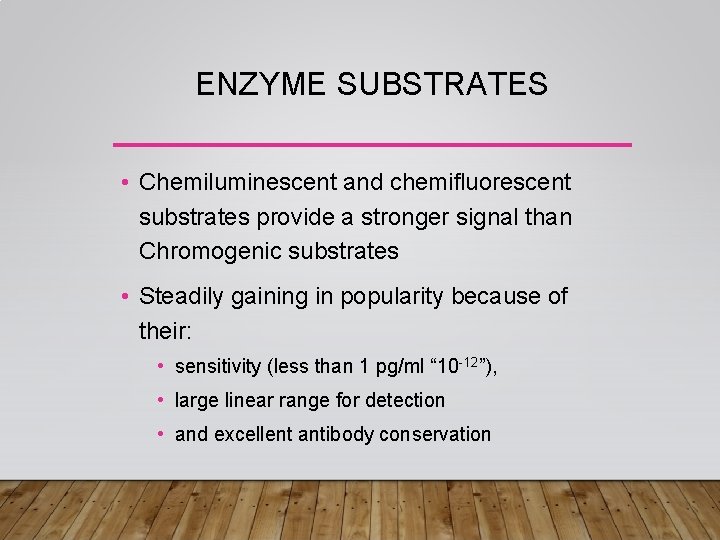 ENZYME SUBSTRATES

• Chemiluminescent and chemifluorescent substrates provide a stronger signal than Chromogenic substrates

• Steadily gaining in popularity because of their:

• sensitivity (less than 1 pg/ml “$10^{-12}$”),

• large linear range for detection

• and excellent antibody conservation